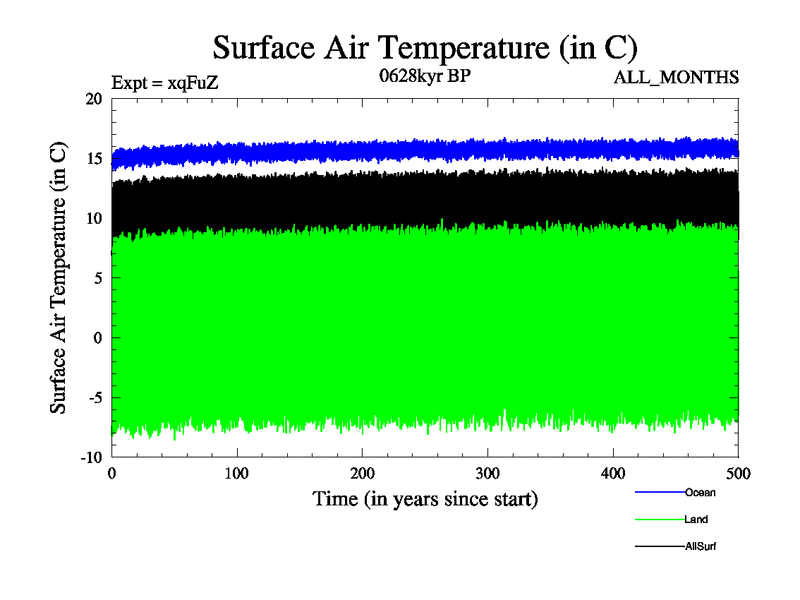 Surface Air Temperature (in C)

Expt = xqFuZ

0628kyr BP

ALL_MONTHS

Surface Air Temperature (in C)

20
15
10
5
0
-5
-10

0
100
200
300
400
500

Time (in years since start)

Ocean
Land
AllSurf